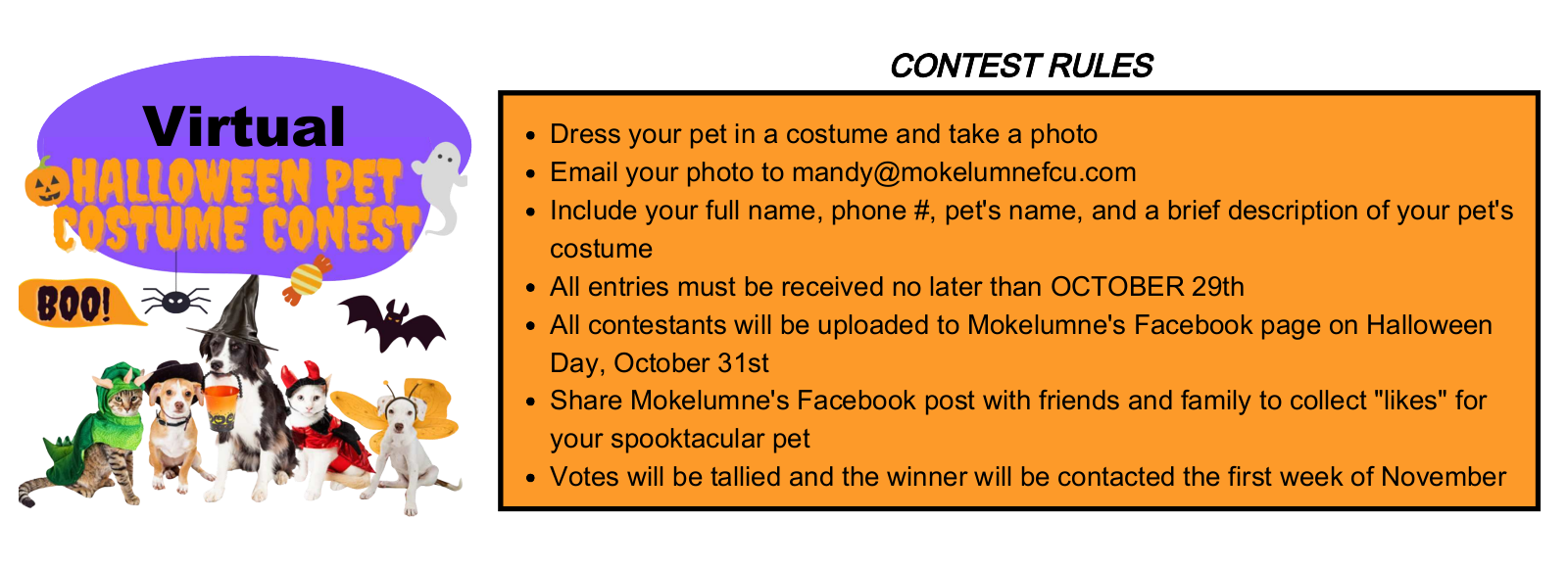 Virtual
HALLOWEEN PET COSTUME CONEST

BOO!

CONTEST RULES

- Dress your pet in a costume and take a photo
- Email your photo to mandy@mokelumnefcu.com
- Include your full name, phone #, pet's name, and a brief description of your pet's costume
- All entries must be received no later than OCTOBER 29th
- All contestants will be uploaded to Mokelumne's Facebook page on Halloween Day, October 31st
- Share Mokelumne's Facebook post with friends and family to collect "likes" for your spooktacular pet
- Votes will be tallied and the winner will be contacted the first week of November